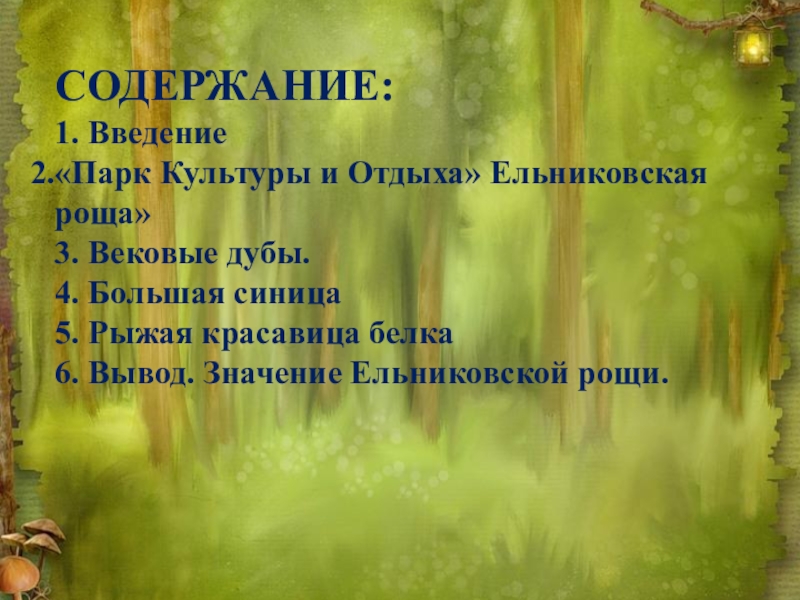 СОДЕРЖАНИЕ:
1. Введение
2.«Парк Культуры и Отдыха» Ельниковская роща»
3. Вековые дубы.
4. Большая синица
5. Рыжая красавица белка
6. Вывод. Значение Ельниковской рощи.